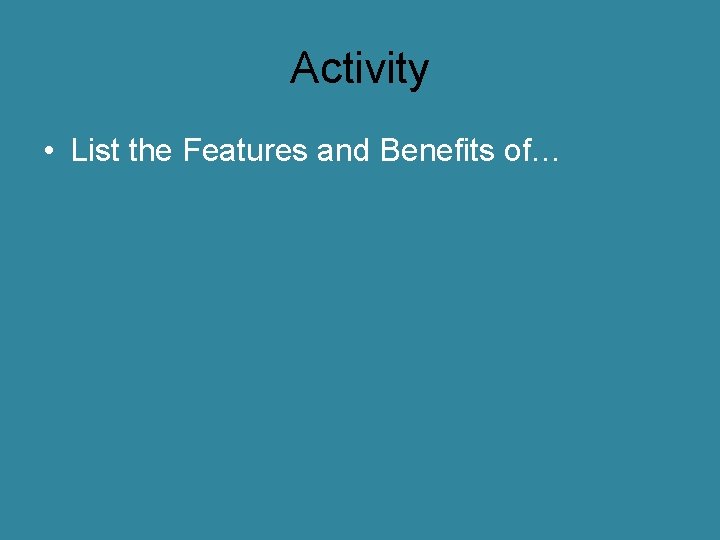 Activity

• List the Features and Benefits of…